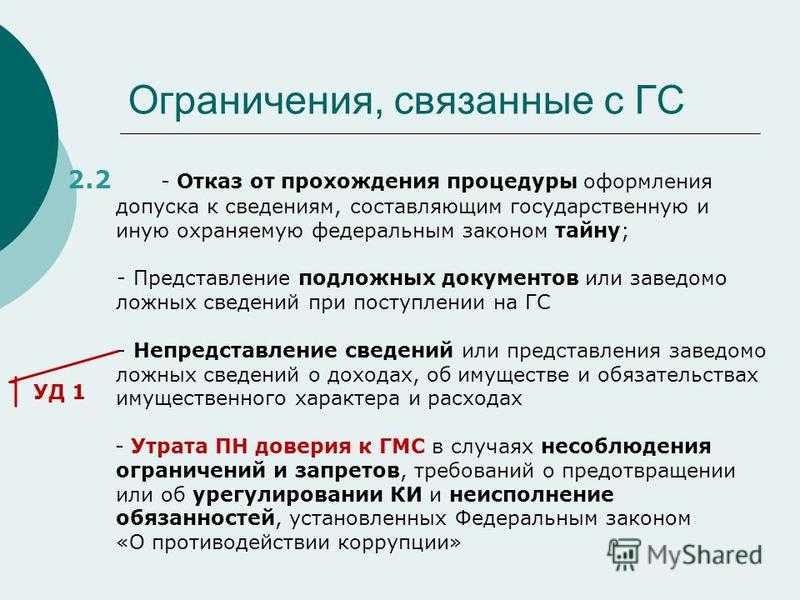 Ограничения, связанные с ГС

2.2 - Отказ от прохождения процедуры оформления допуска к сведениям, составляющим государственную и иную охраняемую федеральным законом тайну;

- Представление подложных документов или заведомо ложных сведений при поступлении на ГС

УД 1

- Непредставление сведений или представления заведомо ложных сведений о доходах, об имуществе и обязательствах имущественного характера и расходах

- Утрата ПН доверия к ГМС в случаях несоблюдения ограничений и запретов, требований о предотвращении или об урегулировании КИ и неисполнение обязанностей, установленных Федеральным законом «О противодействии коррупции»

MyShared